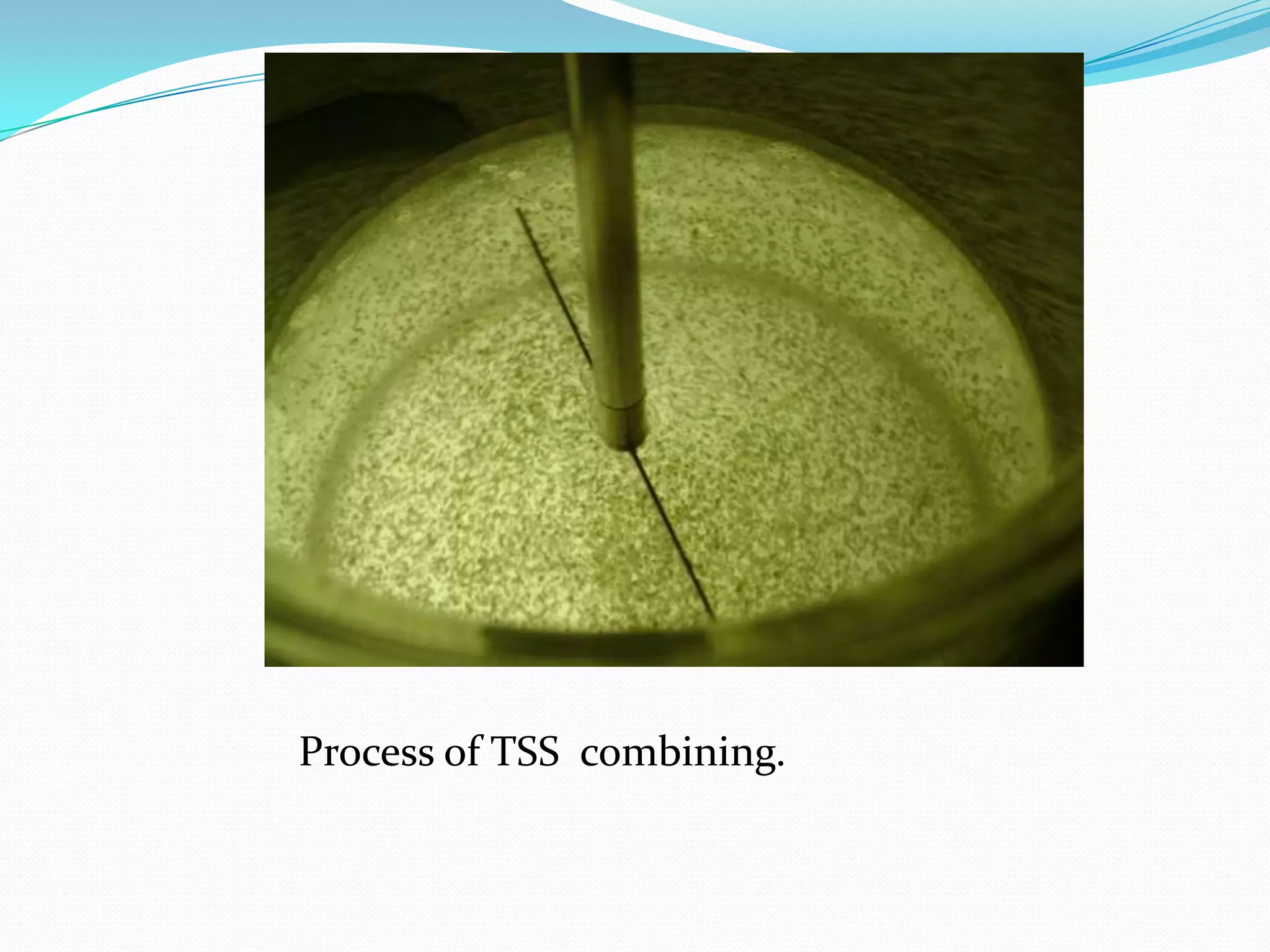 Process of TSS combining.